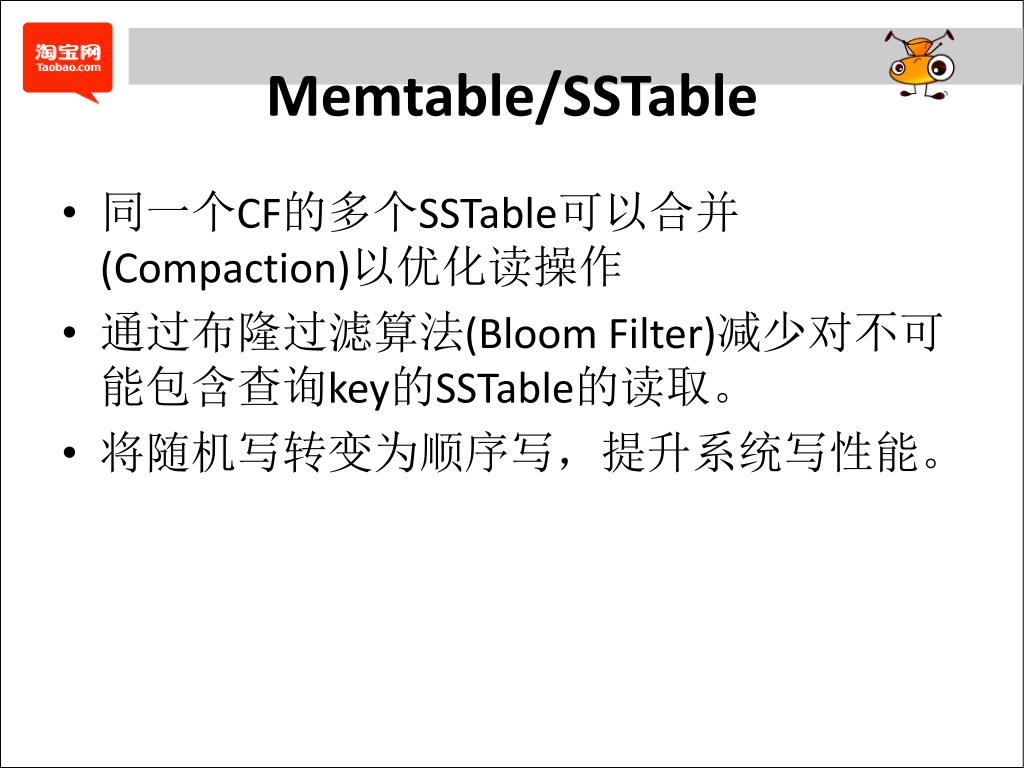 淘宝网
Taobao.com

Memtable/SSTable

• 同一个CF的多个SSTable可以合并(Compaction)以优化读操作
• 通过布隆过滤算法(Bloom Filter)减少对不可能包含查询key的SSTable的读取。
• 将随机写转变为顺序写，提升系统写性能。